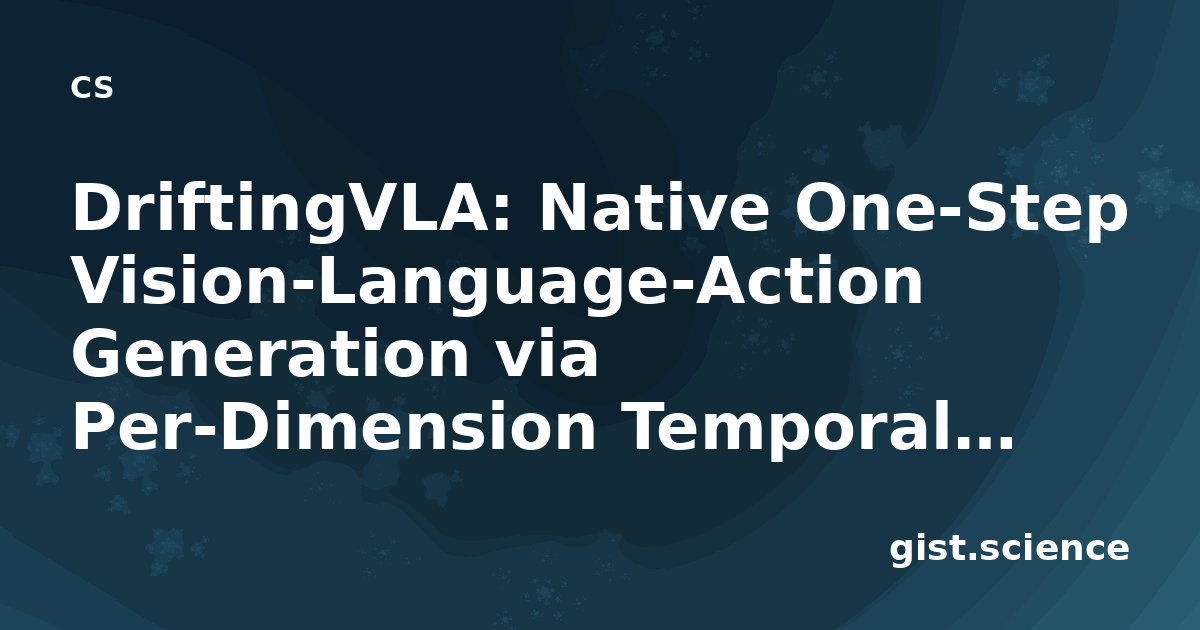 CS

DriftingVLA: Native One-Step Vision-Language-Action Generation via Per-Dimension Temporal...

gist.science